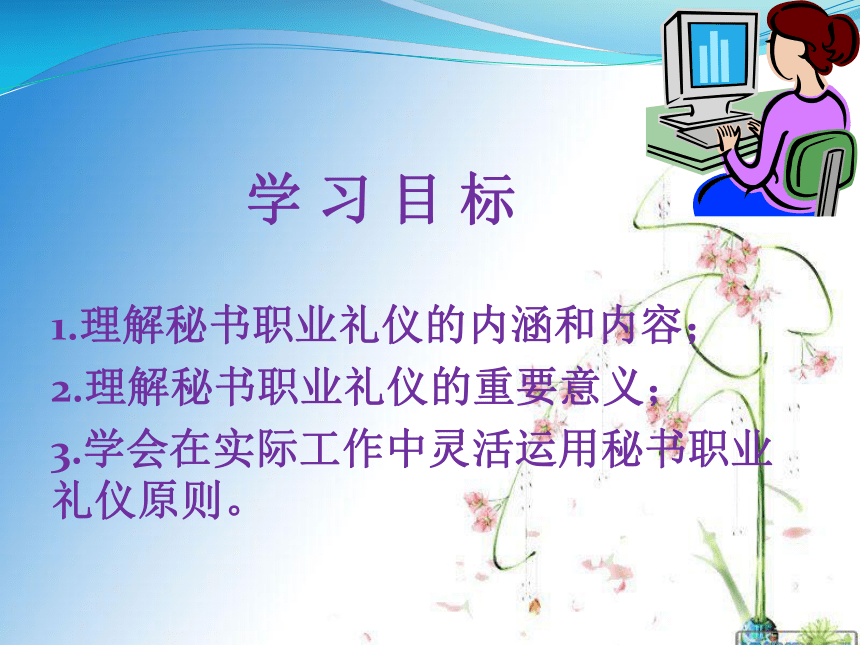 学 习 目 标

1.理解秘书职业礼仪的内涵和内容；

2.理解秘书职业礼仪的重要意义；

3.学会在实际工作中灵活运用秘书职业礼仪原则。